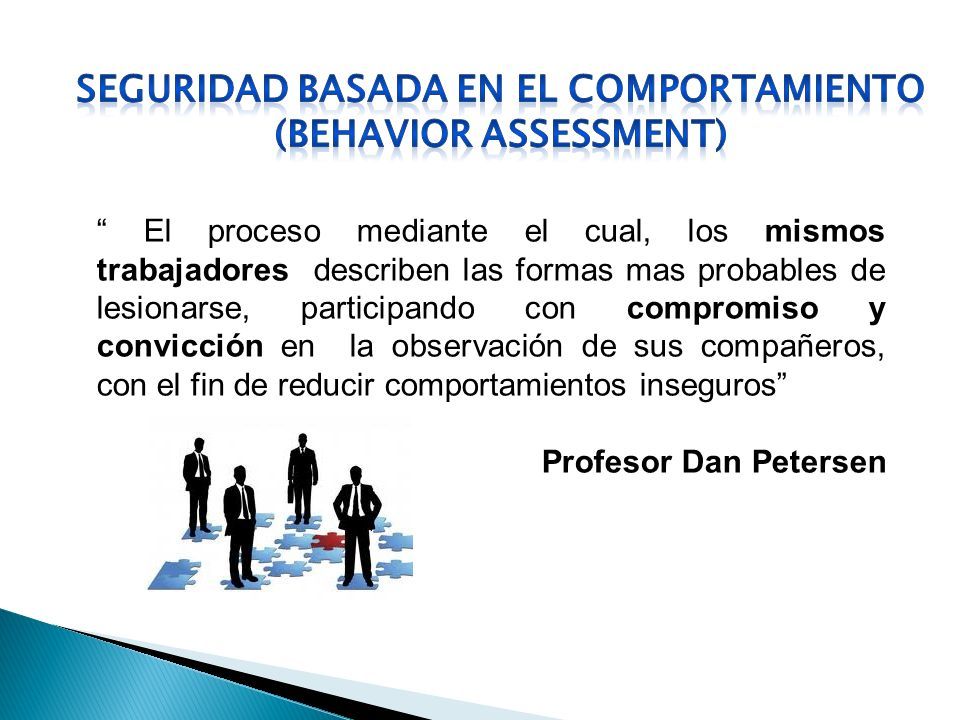 SEGURIDAD BASADA EN EL COMPORTAMIENTO (BEHAVIOR ASSESSMENT)

“ El proceso mediante el cual, los mismos trabajadores describen las formas mas probables de lesionarse, participando con compromiso y convicción en la observación de sus compañeros, con el fin de reducir comportamientos inseguros”

Profesor Dan Petersen